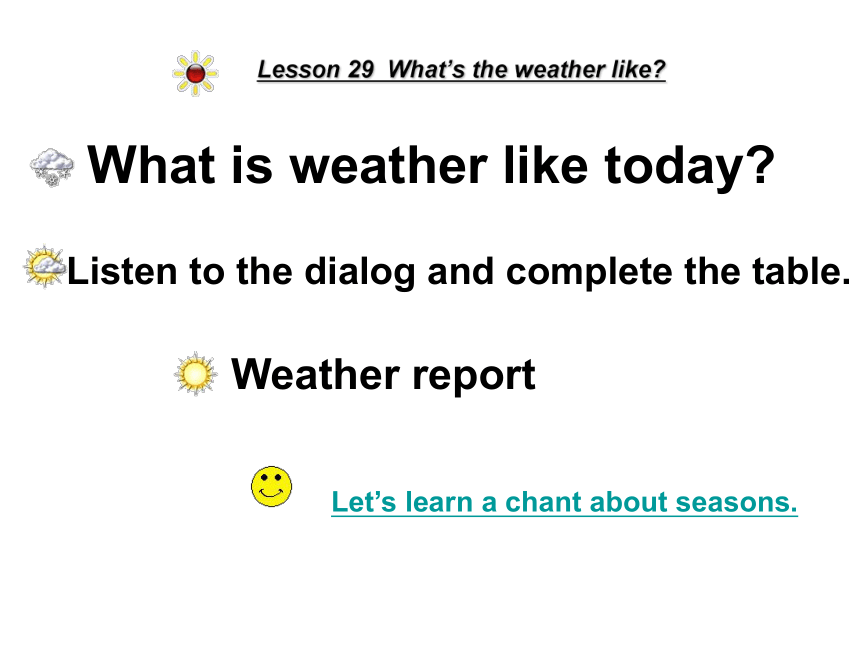 Lesson 29 What's the weather like?

What is weather like today?

Listen to the dialog and complete the table.

Weather report

Let's learn a chant about seasons.